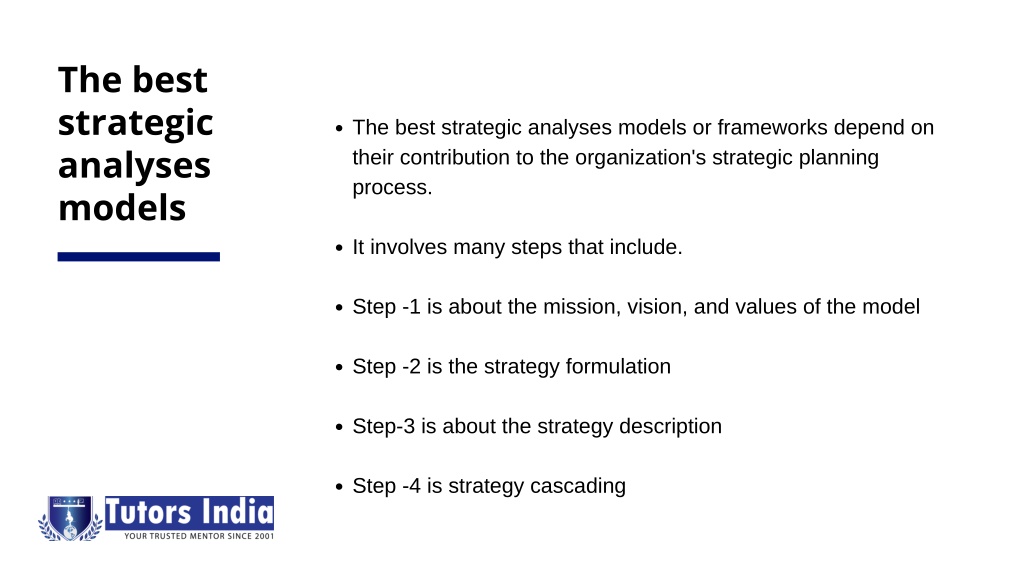 The best strategic analyses models

- The best strategic analyses models or frameworks depend on their contribution to the organization's strategic planning process.
- It involves many steps that include.
- Step -1 is about the mission, vision, and values of the model
- Step -2 is the strategy formulation
- Step-3 is about the strategy description
- Step -4 is strategy cascading

Tutors India
YOUR TRUSTED MENTOR SINCE 2001